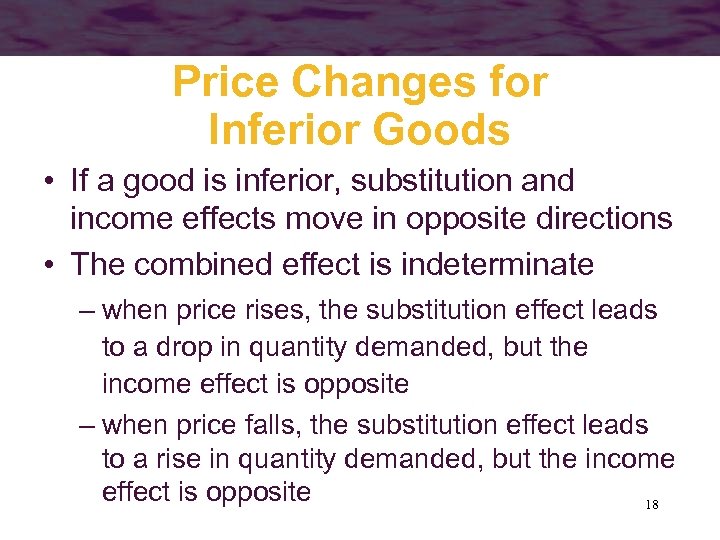 Price Changes for Inferior Goods

• If a good is inferior, substitution and income effects move in opposite directions

• The combined effect is indeterminate

– when price rises, the substitution effect leads to a drop in quantity demanded, but the income effect is opposite

– when price falls, the substitution effect leads to a rise in quantity demanded, but the income effect is opposite

18